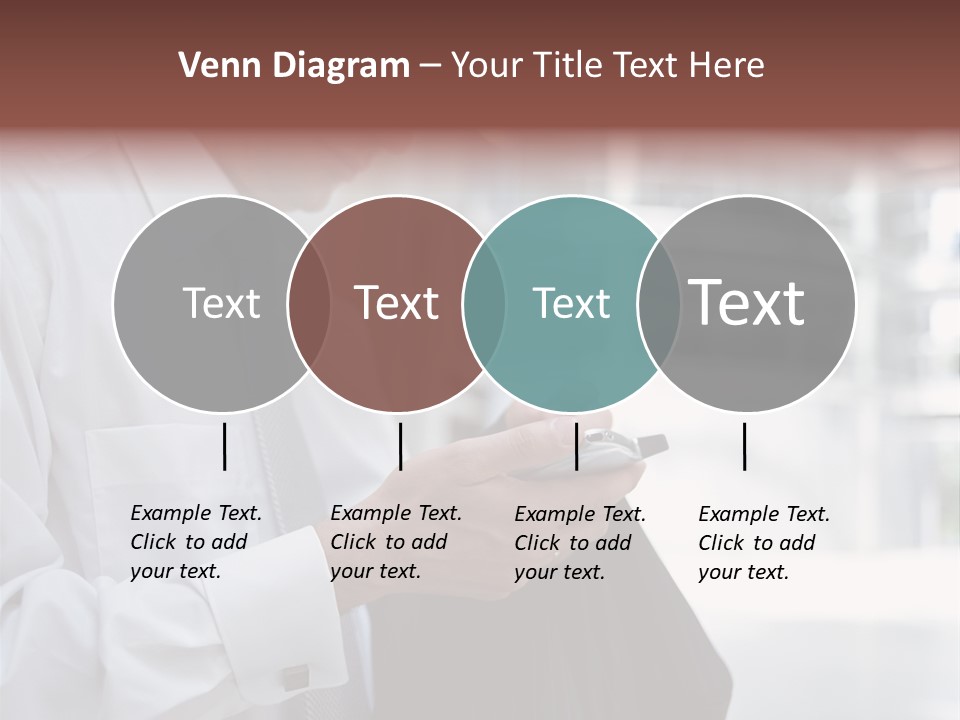 Venn Diagram – Your Title Text Here

Text

Text

Text

Text

Example Text. Click to add your text.

Example Text. Click to add your text.

Example Text. Click to add your text.

Example Text. Click to add your text.